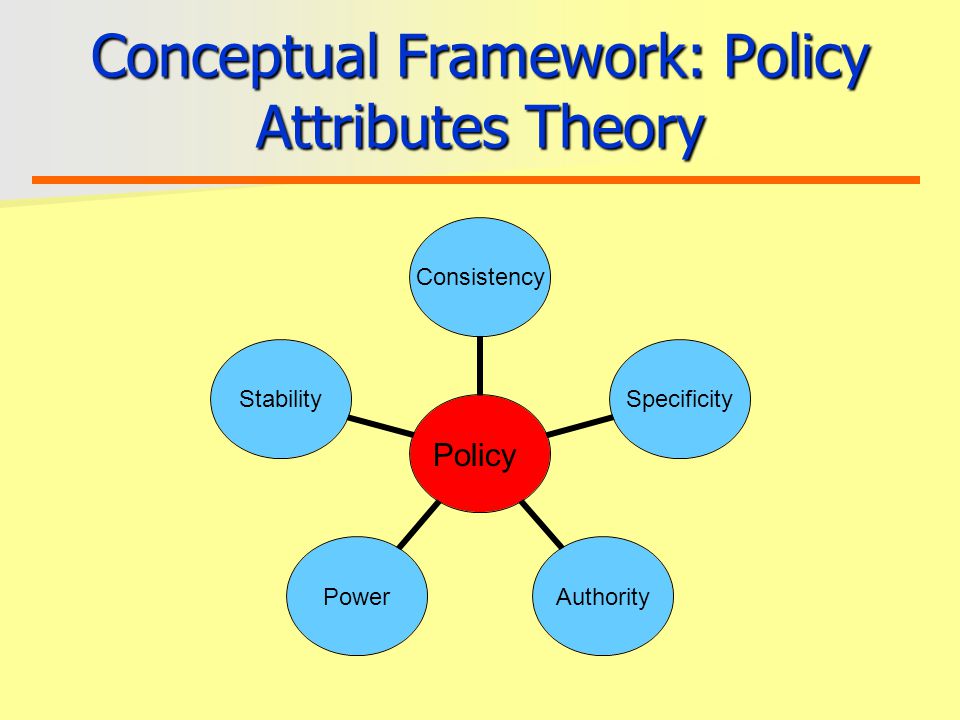 Conceptual Framework: Policy Attributes Theory

Consistency

Stability

Specificity

Policy

Power

Authority